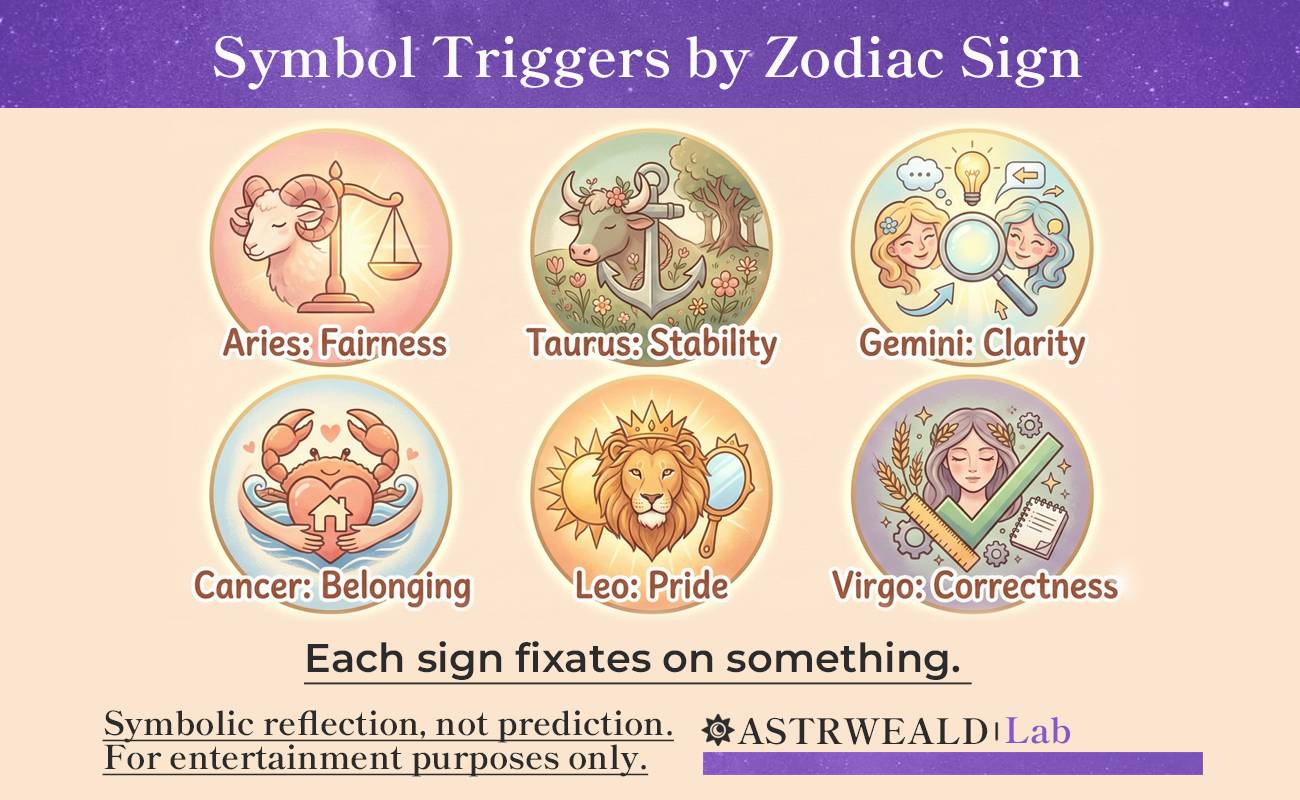 Symbol Triggers by Zodiac Sign

Aries: Fairness

Taurus: Stability

Gemini: Clarity

Cancer: Belonging

Leo: Pride

Virgo: Correctness

Each sign fixates on something.

Symbolic reflection, not prediction.
For entertainment purposes only.

ASTRWEALD | Lab